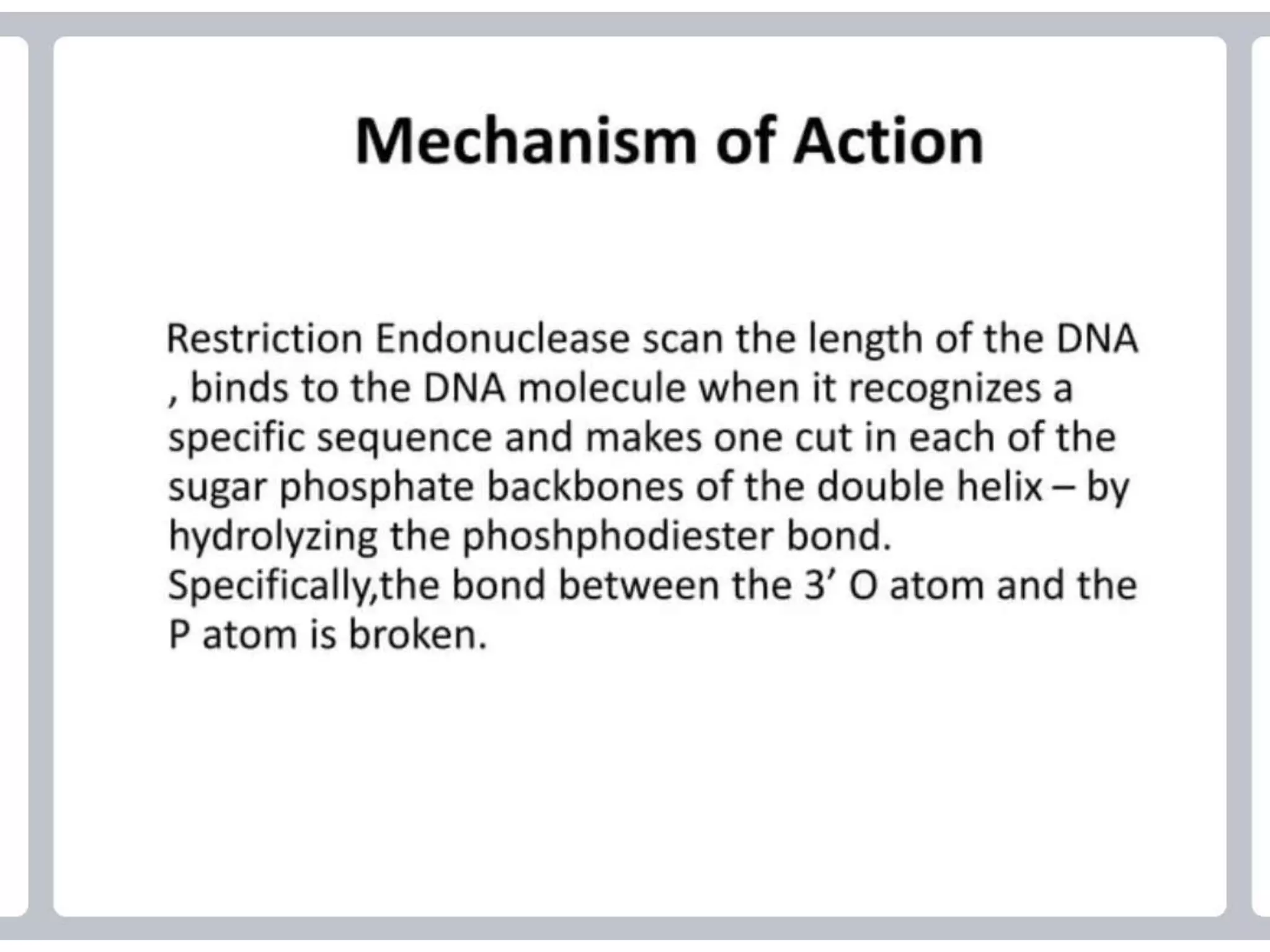 Mechanism of Action

Restriction Endonuclease scan the length of the DNA , binds to the DNA molecule when it recognizes a specific sequence and makes one cut in each of the sugar phosphate backbones of the double helix – by hydrolyzing the phoshphodiester bond. Specifically,the bond between the 3’ O atom and the P atom is broken.